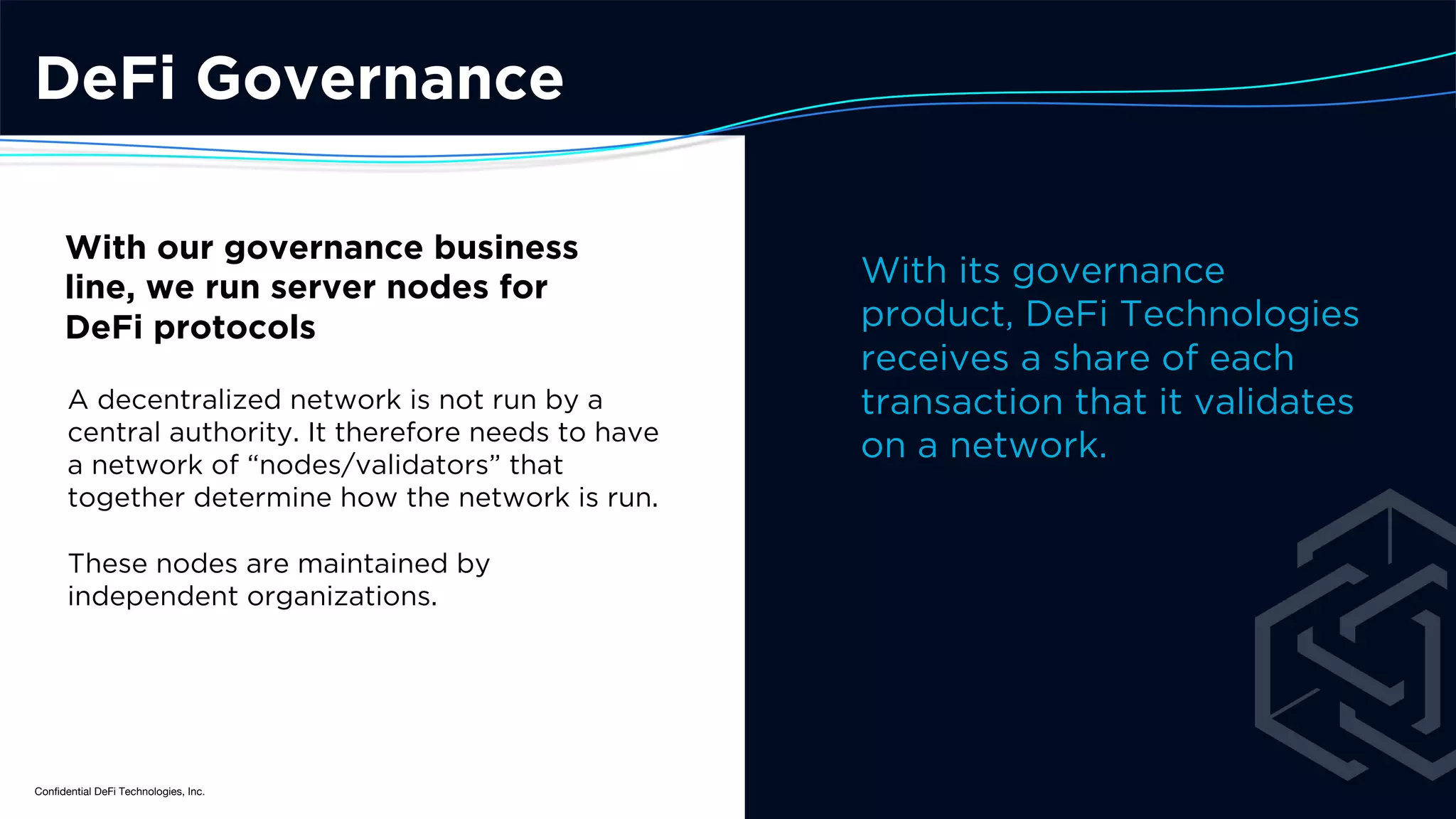 DeFi Governance

With our governance business line, we run server nodes for DeFi protocols

A decentralized network is not run by a central authority. It therefore needs to have a network of “nodes/validators” that together determine how the network is run.

These nodes are maintained by independent organizations.

With its governance product, DeFi Technologies receives a share of each transaction that it validates on a network.

Confidential DeFi Technologies, Inc.